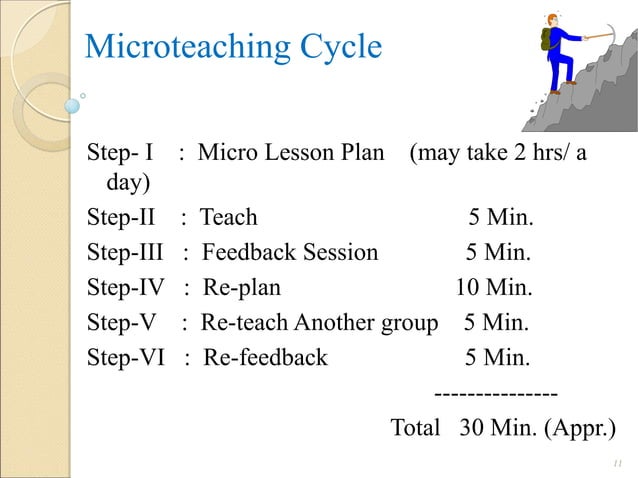 Microteaching Cycle

Step- I : Micro Lesson Plan (may take 2 hrs/ a day)

Step-II : Teach 5 Min.

Step-III : Feedback Session 5 Min.

Step-IV : Re-plan 10 Min.

Step-V : Re-teach Another group 5 Min.

Step-VI : Re-feedback 5 Min.

---------------

Total 30 Min. (Appr.)

11